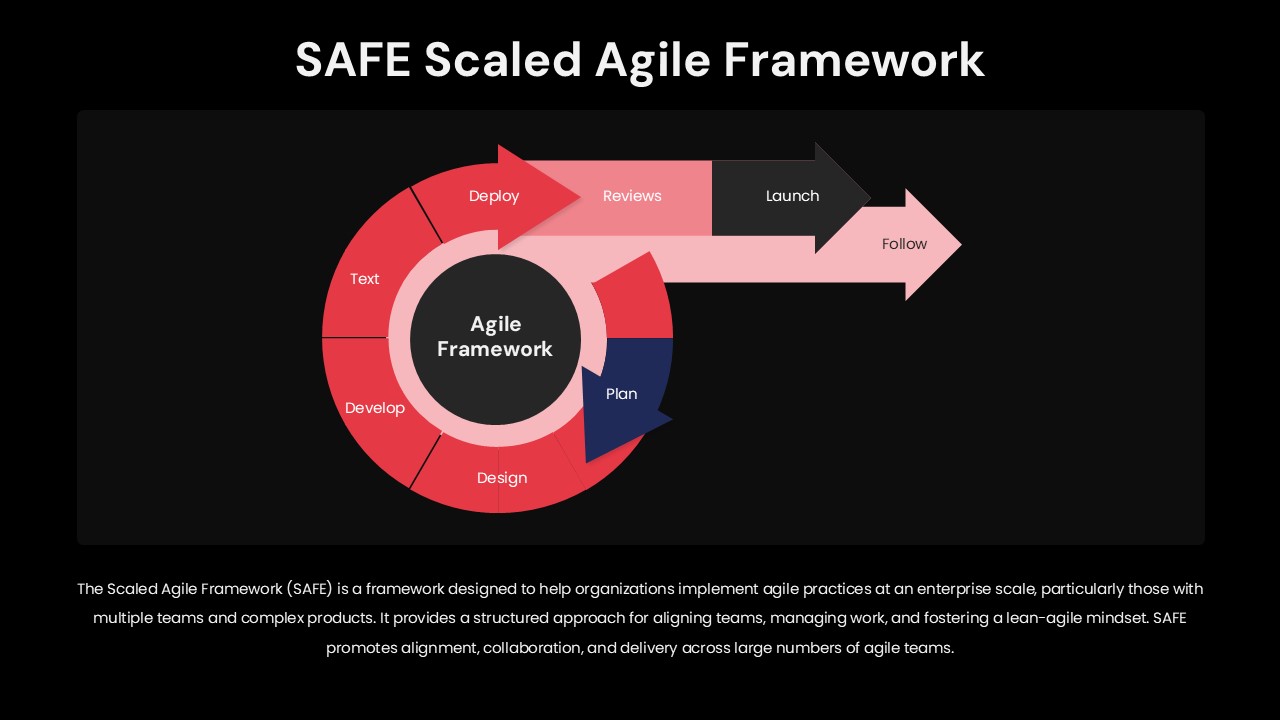 SAFE Scaled Agile Framework

Deploy

Reviews

Launch

Follow

Text

Agile Framework

Plan

Develop

Design

The Scaled Agile Framework (SAFE) is a framework designed to help organizations implement agile practices at an enterprise scale, particularly those with multiple teams and complex products. It provides a structured approach for aligning teams, managing work, and fostering a lean-agile mindset. SAFE promotes alignment, collaboration, and delivery across large numbers of agile teams.